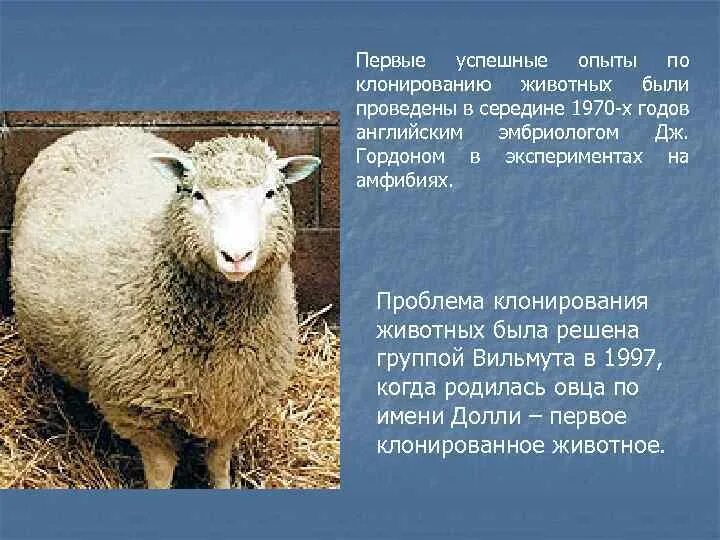 Первые успешные опыты по клонированию животных были проведены в середине 1970-х годов английским эмбриологом Дж. Гордоном в экспериментах на амфибиях.

Проблема клонирования животных была решена группой Вильмута в 1997, когда родилась овца по имени Долли – первое клонированное животное.